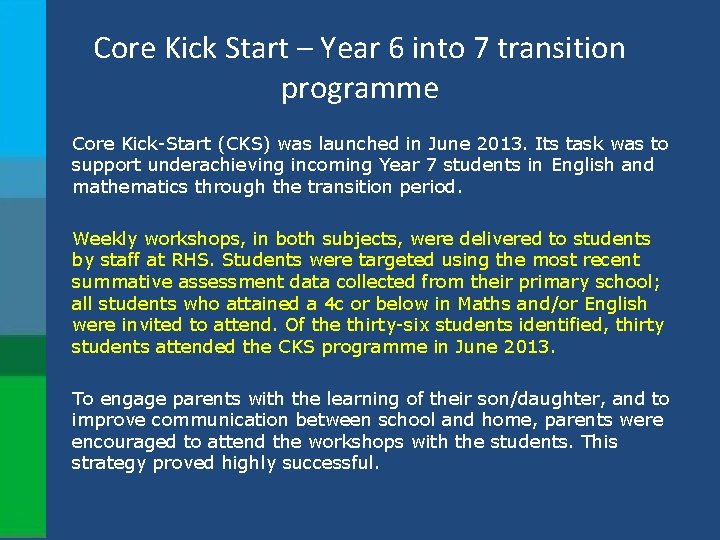 Core Kick Start – Year 6 into 7 transition programme

Core Kick-Start (CKS) was launched in June 2013. Its task was to support underachieving incoming Year 7 students in English and mathematics through the transition period.

Weekly workshops, in both subjects, were delivered to students by staff at RHS. Students were targeted using the most recent summative assessment data collected from their primary school; all students who attained a 4c or below in Maths and/or English were invited to attend. Of the thirty-six students identified, thirty students attended the CKS programme in June 2013.

To engage parents with the learning of their son/daughter, and to improve communication between school and home, parents were encouraged to attend the workshops with the students. This strategy proved highly successful.